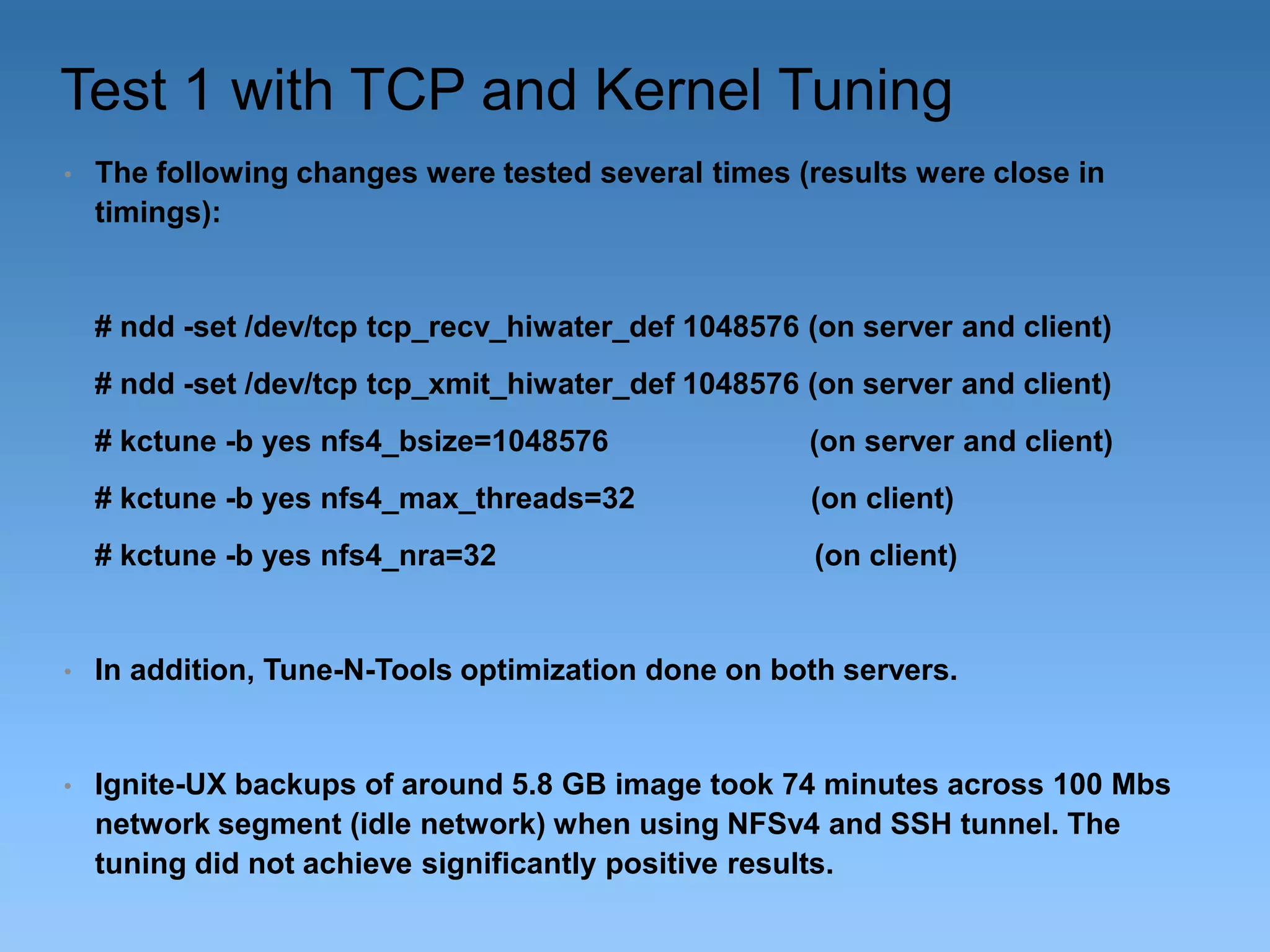 Test 1 with TCP and Kernel Tuning

• The following changes were tested several times (results were close in timings):

# ndd -set /dev/tcp tcp_recv_hiwater_def 1048576 (on server and client)

# ndd -set /dev/tcp tcp_xmit_hiwater_def 1048576 (on server and client)

# kctune -b yes nfs4_bsize=1048576 (on server and client)

# kctune -b yes nfs4_max_threads=32 (on client)

# kctune -b yes nfs4_nra=32 (on client)

• In addition, Tune-N-Tools optimization done on both servers.

• Ignite-UX backups of around 5.8 GB image took 74 minutes across 100 Mbs network segment (idle network) when using NFSv4 and SSH tunnel. The tuning did not achieve significantly positive results.